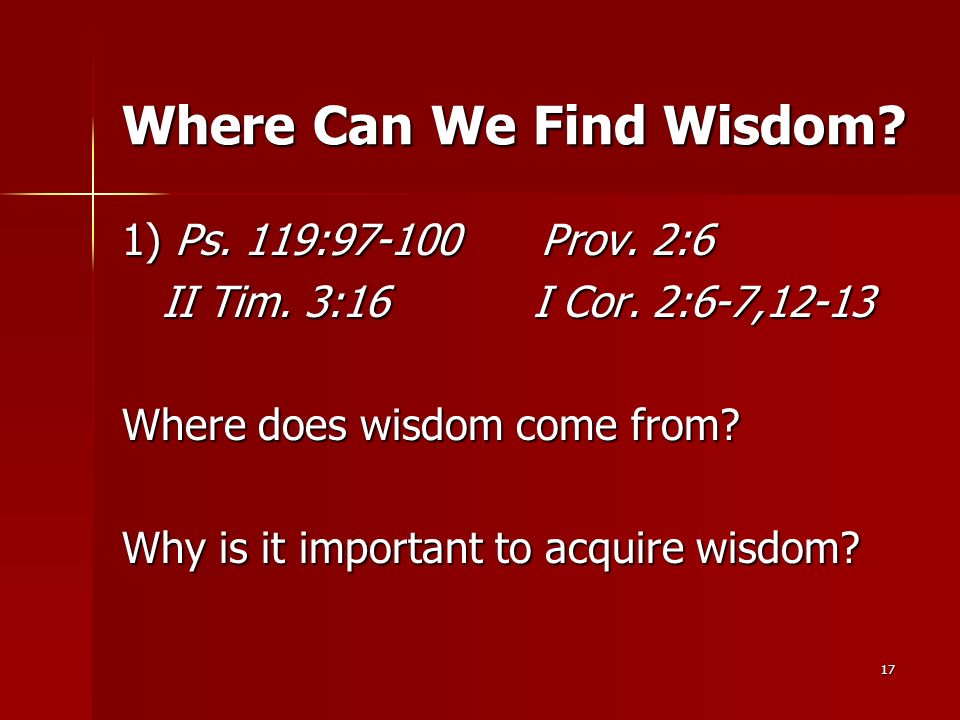 Where Can We Find Wisdom?

1) Ps. 119:97-100 Prov. 2:6
II Tim. 3:16 I Cor. 2:6-7,12-13

Where does wisdom come from?

Why is it important to acquire wisdom?

17